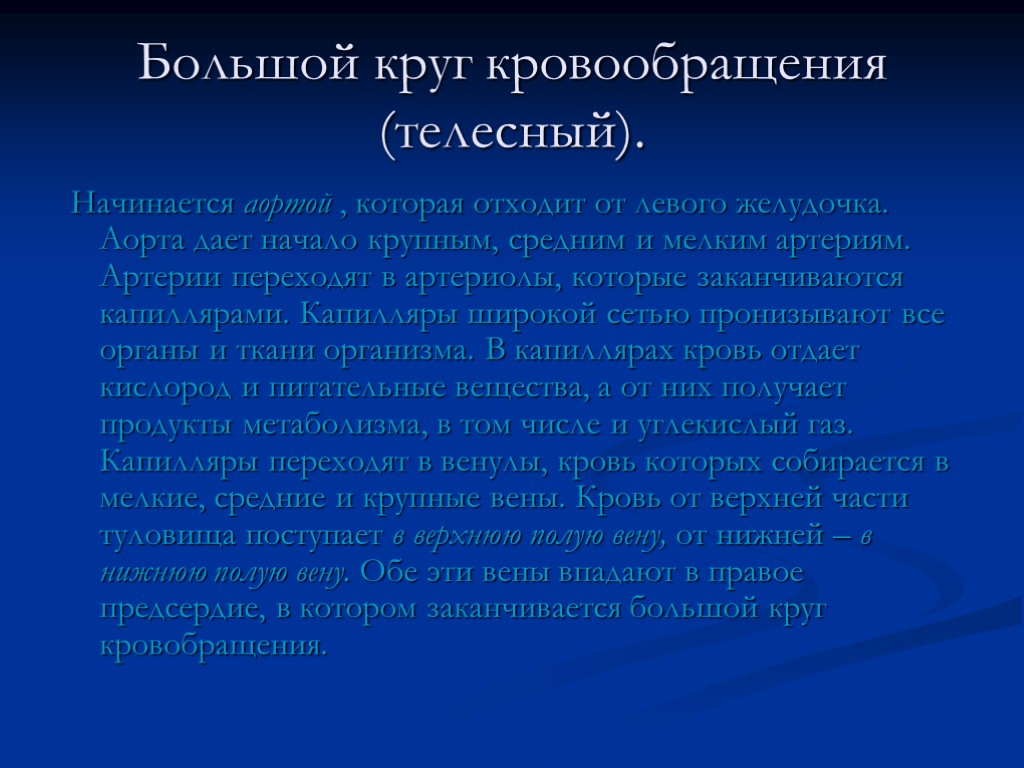 Большой круг кровообращения (телесный).

Начинается аортой , которая отходит от левого желудочка. Аорта дает начало крупным, средним и мелким артериям. Артерии переходят в артериолы, которые заканчиваются капиллярами. Капилляры широкой сетью пронизывают все органы и ткани организма. В капиллярах кровь отдает кислород и питательные вещества, а от них получает продукты метаболизма, в том числе и углекислый газ. Капилляры переходят в венулы, кровь которых собирается в мелкие, средние и крупные вены. Кровь от верхней части туловища поступает в верхнюю полую вену, от нижней – в нижнюю полую вену. Обе эти вены впадают в правое предсердие, в котором заканчивается большой круг кровобращения.